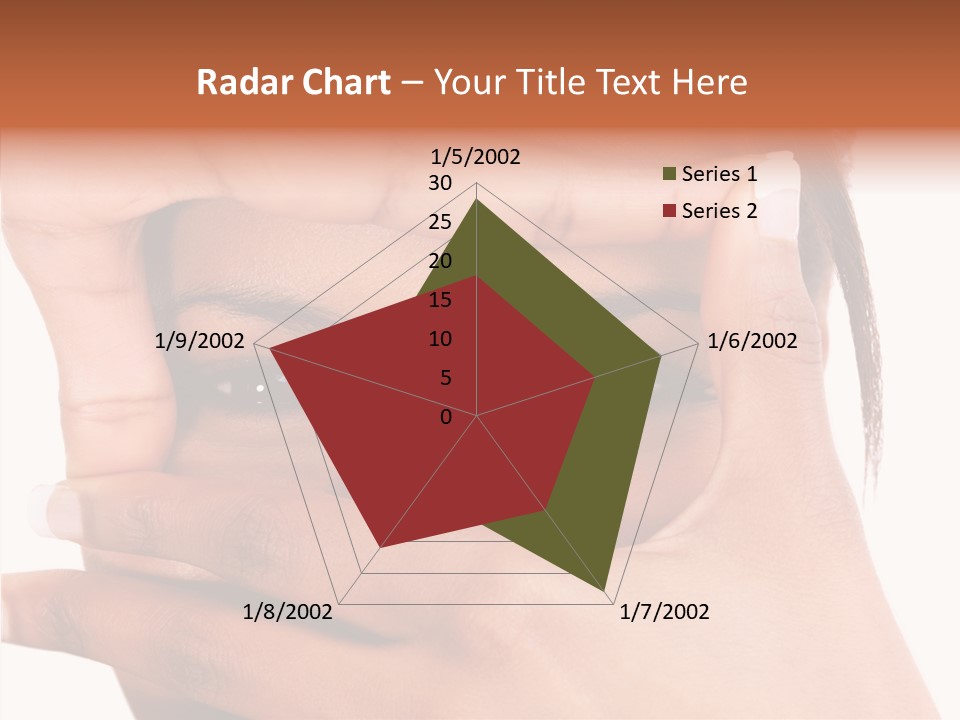 Radar Chart – Your Title Text Here

1/5/2002
30
25
20
15
10
5
0
1/6/2002
1/7/2002
1/8/2002
1/9/2002

Series 1
Series 2